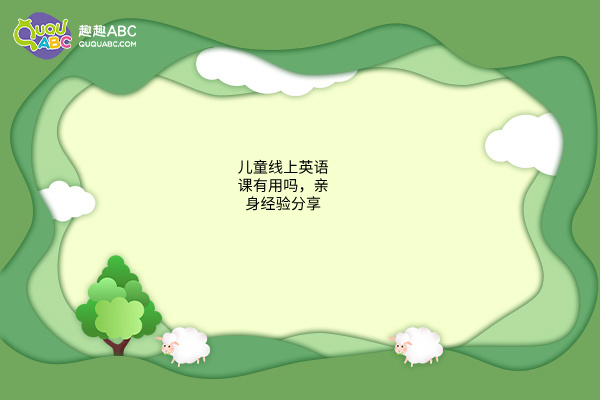 QUQU ABC 趣趣ABC
QUQUABC.COM

儿童线上英语课有用吗，亲身经验分享